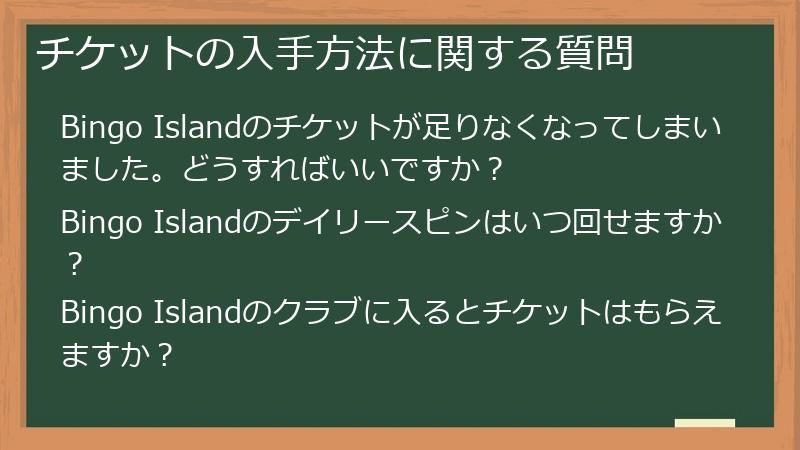 チケットの入手方法に関する質問

Bingo Islandのチケットが足りなくなってしまいました。どうすればいいですか？

Bingo Islandのデイリースピンはいつ回せますか？

Bingo Islandのクラブに入るとチケットはもらえますか？